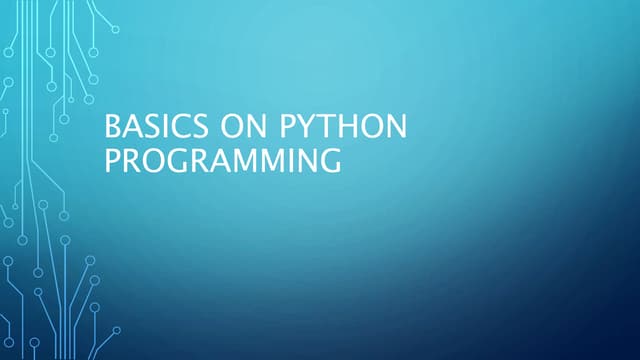 BASICS ON PYTHON PROGRAMMING